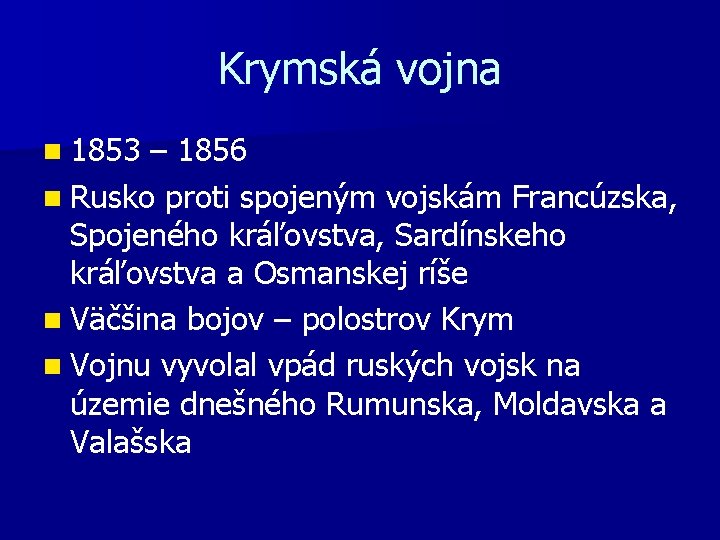 Krymská vojna

1853 – 1856

Rusko proti spojeným vojskám Francúzska, Spojeného kráľovstva, Sardínskeho kráľovstva a Osmanskej ríše

Väčšina bojov – polostrov Krym

Vojnu vyvolal vpád ruských vojsk na územie dnešného Rumunska, Moldavska a Valašska